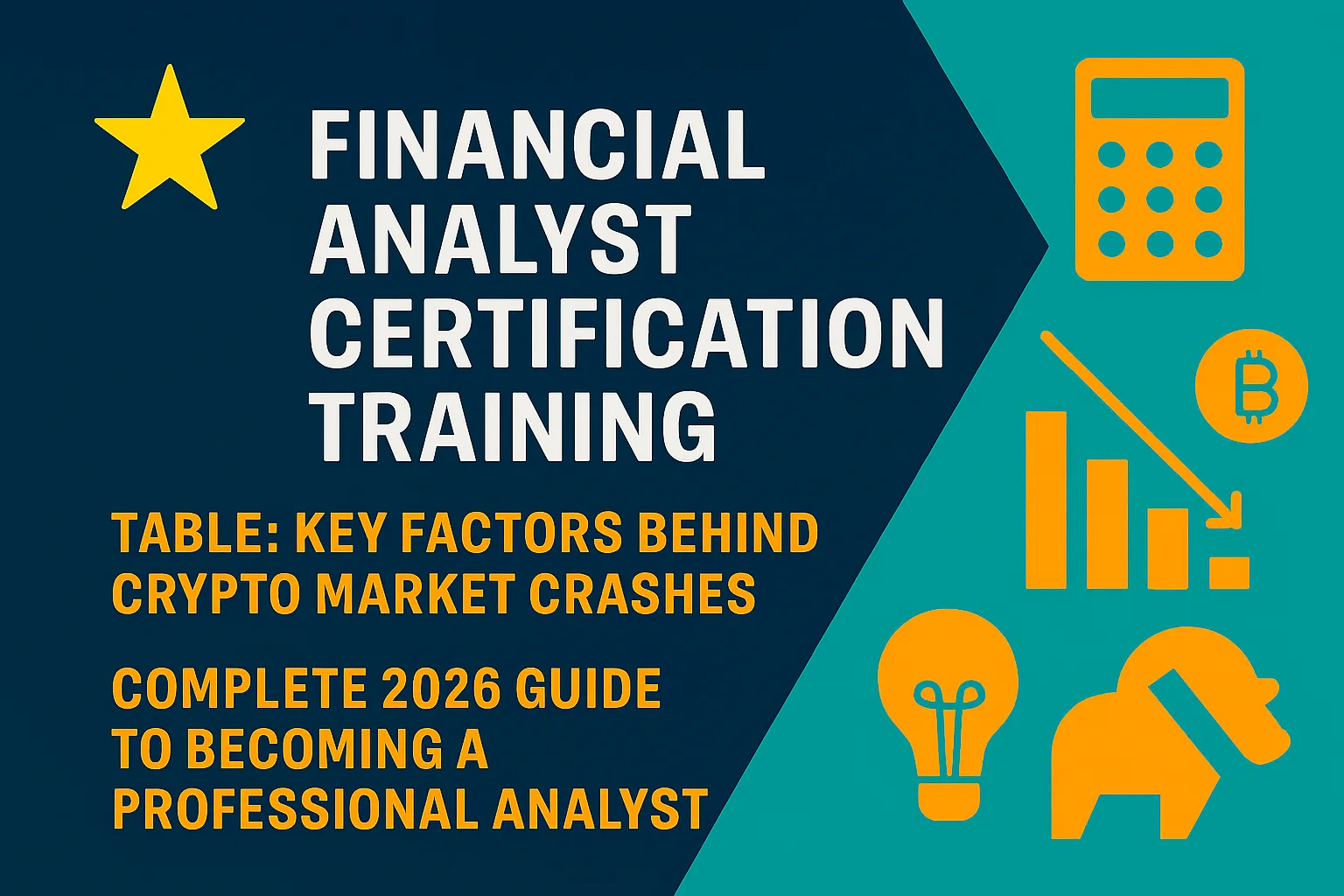 FINANCIAL ANALYST CERTIFICATION TRAINING

TABLE: KEY FACTORS BEHIND CRYPTO MARKET CRASHES

COMPLETE 2026 GUIDE TO BECOMING A PROFESSIONAL ANALYST